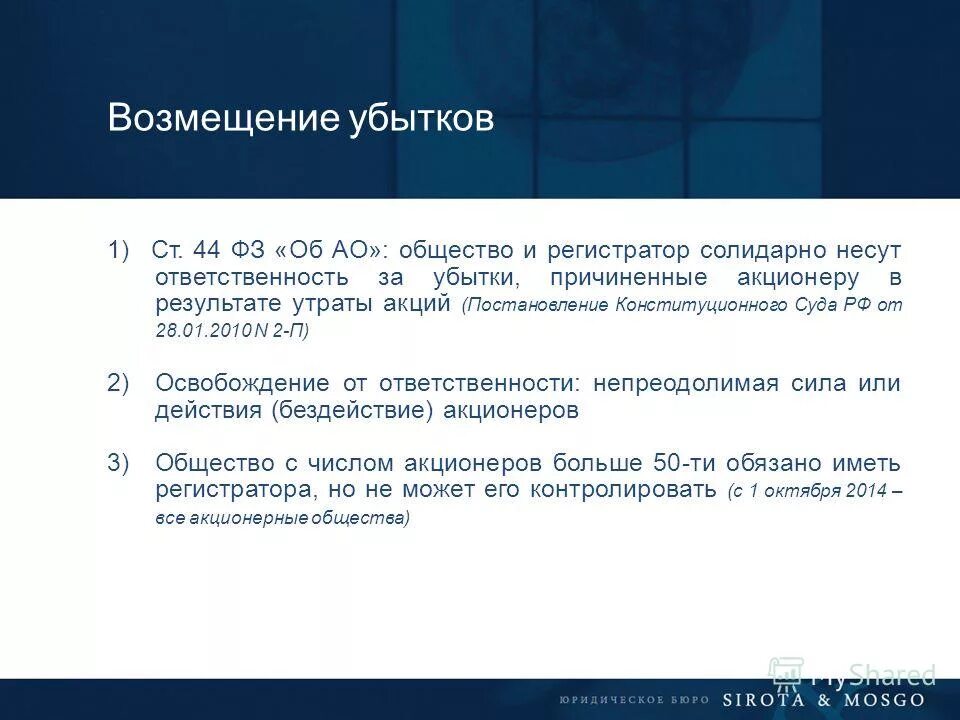 Возмещение убытков

1) Ст. 44 ФЗ «Об АО»: общество и регистратор солидарно несут ответственность за убытки, причиненные акционеру в результате утраты акций (Постановление Конституционного Суда РФ от 28.01.2010 N 2-П)

2) Освобождение от ответственности: непреодолимая сила или действия (бездействие) акционеров

3) Общество с числом акционеров больше 50-ти обязано иметь регистратора, но не может его контролировать (с 1 октября 2014 – все акционерные общества)

MyShared

ЮРИДИЧЕСКОЕ БЮРО SIROTA & MOSGO